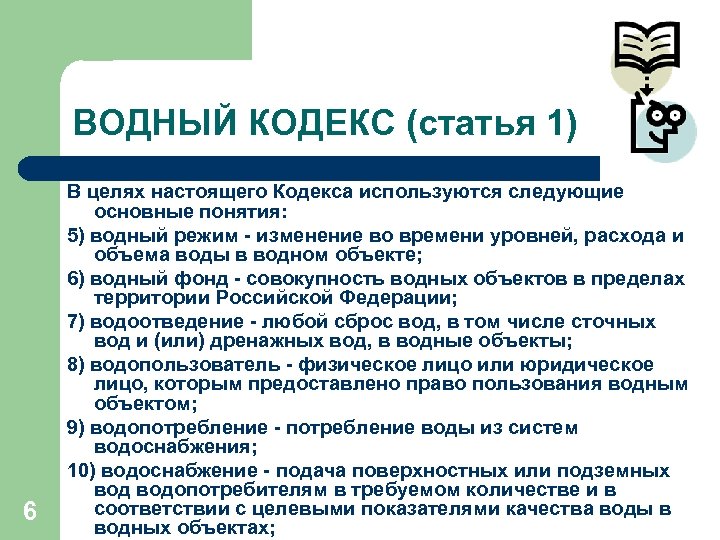 ВОДНЫЙ КОДЕКС (статья 1)

В целях настоящего Кодекса используются следующие основные понятия:

5) водный режим - изменение во времени уровней, расхода и объема воды в водном объекте;

6) водный фонд - совокупность водных объектов в пределах территории Российской Федерации;

7) водоотведение - любой сброс вод, в том числе сточных вод и (или) дренажных вод, в водные объекты;

8) водопользователь - физическое лицо или юридическое лицо, которым предоставлено право пользования водным объектом;

9) водопотребление - потребление воды из систем водоснабжения;

10) водоснабжение - подача поверхностных или подземных вод водопотребителям в требуемом количестве и в соответствии с целевыми показателями качества воды в водных объектах;

6